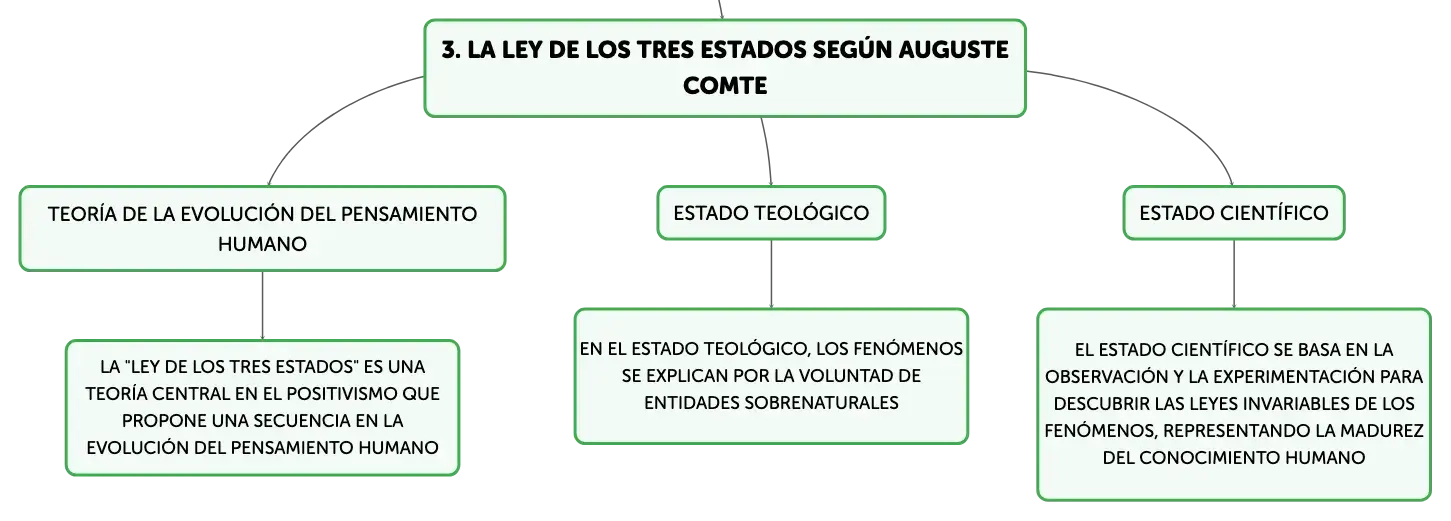 3. LA LEY DE LOS TRES ESTADOS SEGÚN AUGUSTE COMTE

TEORÍA DE LA EVOLUCIÓN DEL PENSAMIENTO HUMANO

LA "LEY DE LOS TRES ESTADOS" ES UNA TEORÍA CENTRAL EN EL POSITIVISMO QUE PROPONE UNA SECUENCIA EN LA EVOLUCIÓN DEL PENSAMIENTO HUMANO

ESTADO TEOLÓGICO

EN EL ESTADO TEOLÓGICO, LOS FENÓMENOS SE EXPLICAN POR LA VOLUNTAD DE ENTIDADES SOBRENATURALES

ESTADO CIENTÍFICO

EL ESTADO CIENTÍFICO SE BASA EN LA OBSERVACIÓN Y LA EXPERIMENTACIÓN PARA DESCUBRIR LAS LEYES INVARIABLES DE LOS FENÓMENOS, REPRESENTANDO LA MADUREZ DEL CONOCIMIENTO HUMANO